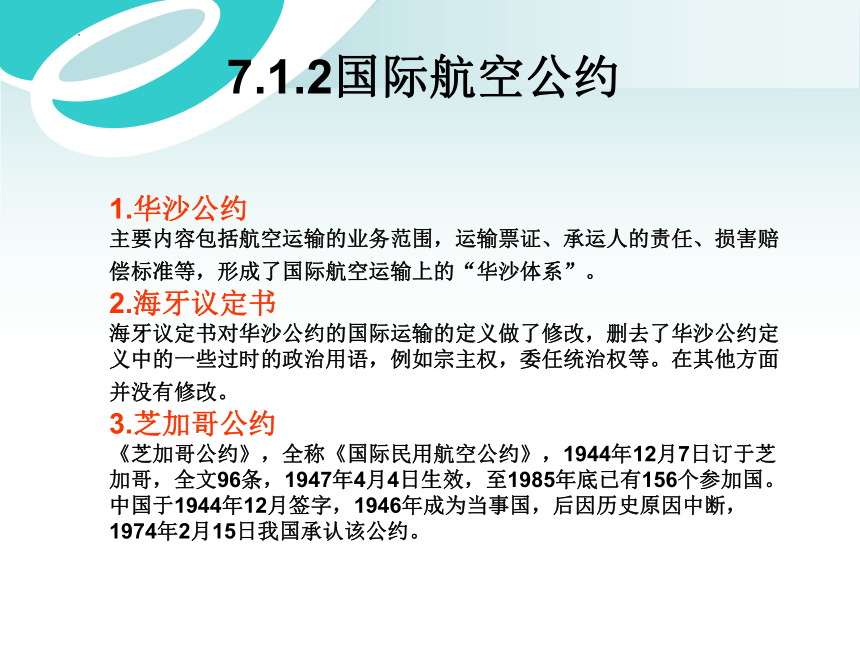 7.1.2国际航空公约

1.华沙公约
主要内容包括航空运输的业务范围，运输票证、承运人的责任、损害赔偿标准等，形成了国际航空运输上的“华沙体系”。

2.海牙议定书
海牙议定书对华沙公约的国际运输的定义做了修改，删去了华沙公约定义中的一些过时的政治用语，例如宗主权，委任统治权等。在其他方面并没有修改。

3.芝加哥公约
《芝加哥公约》，全称《国际民用航空公约》，1944年12月7日订于芝加哥，全文96条，1947年4月4日生效，至1985年底已有156个参加国。中国于1944年12月签字，1946年成为当事国，后因历史原因中断，1974年2月15日我国承认该公约。